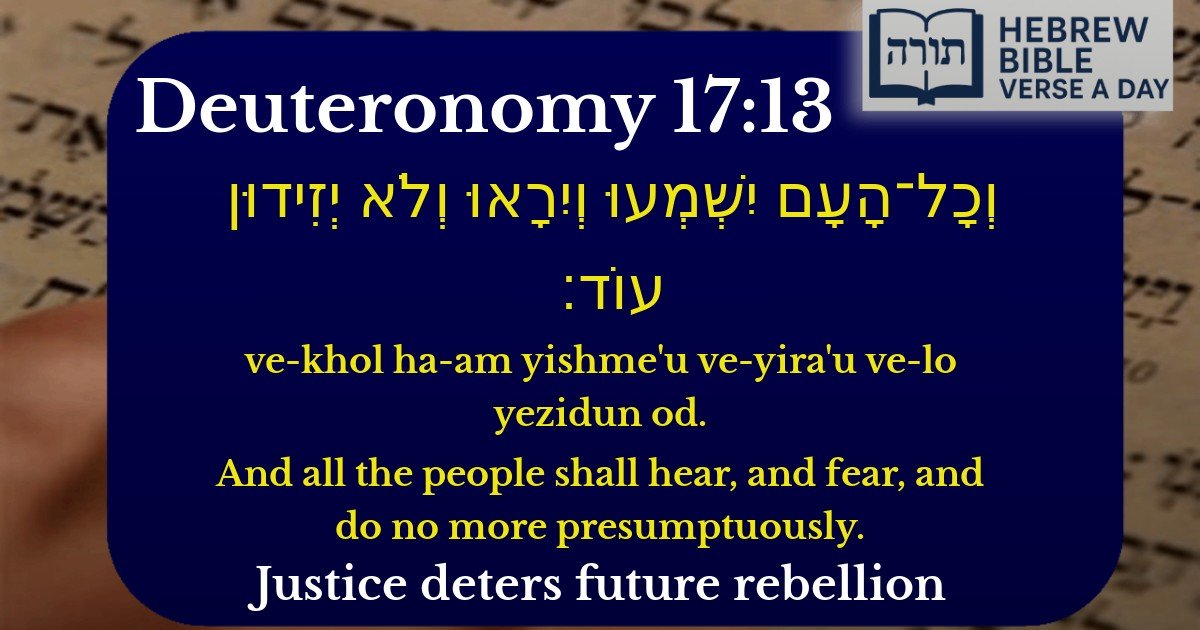 תורה HEBREW BIBLE VERSE A DAY

Deuteronomy 17:13

וְכָל־הָעָם יִשְׁמְעוּ וְיִרָאוּ וְלֹא יְזִידוּן עוֹד׃

ve-khol ha-am yishme'u ve-yira'u ve-lo yezidun od.

And all the people shall hear, and fear, and do no more presumptuously.

Justice deters future rebellion